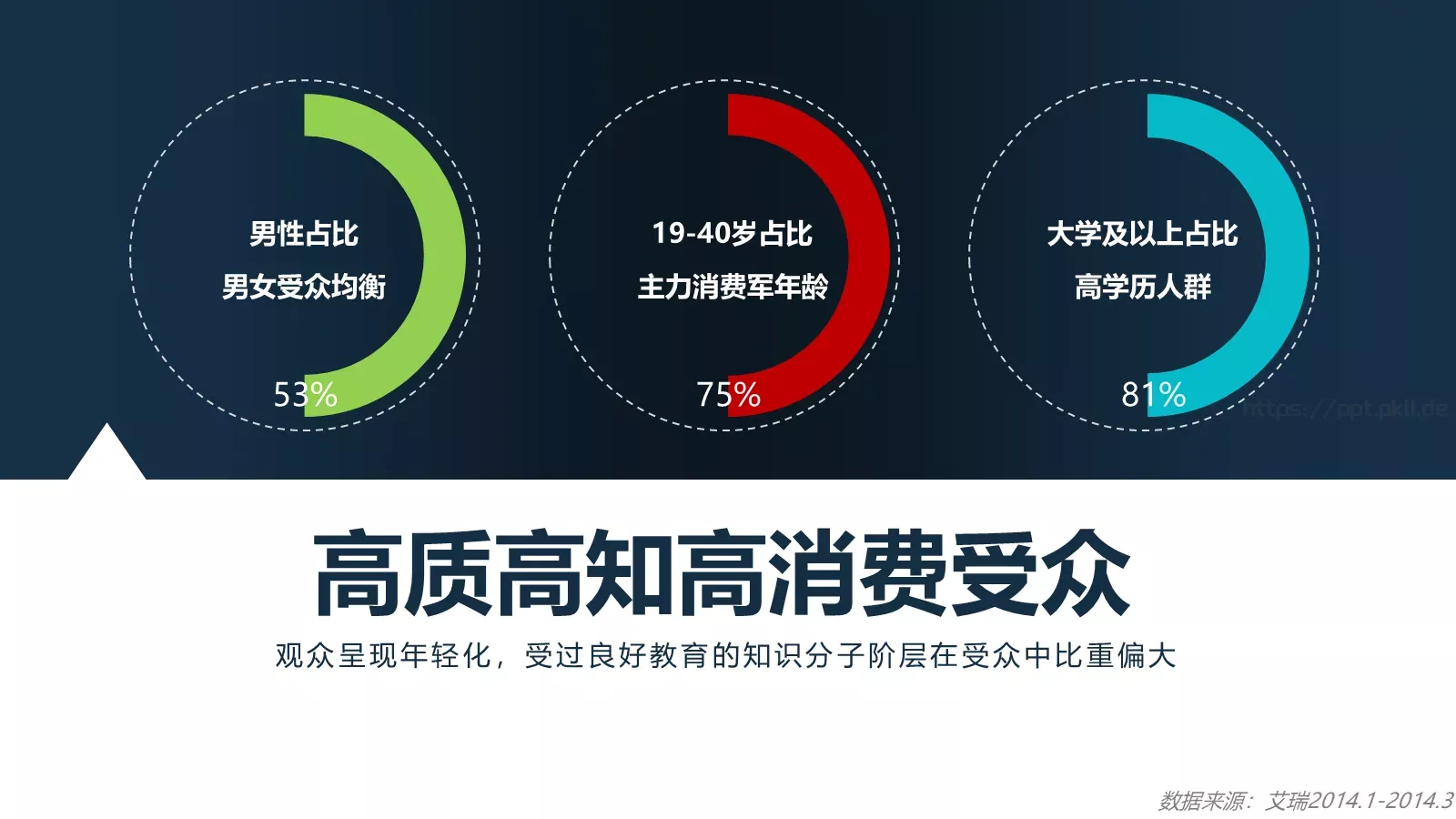 男性占比
男女受众均衡
53%

19-40岁占比
主力消费军年龄
75%

大学及以上占比
高学历人群
81%

https://ppt.pkll.de

高质高知高消费受众

观众呈现年轻化，受过良好教育的知识分子阶层在受众中比重偏大

数据来源：艾瑞2014.1-2014.3